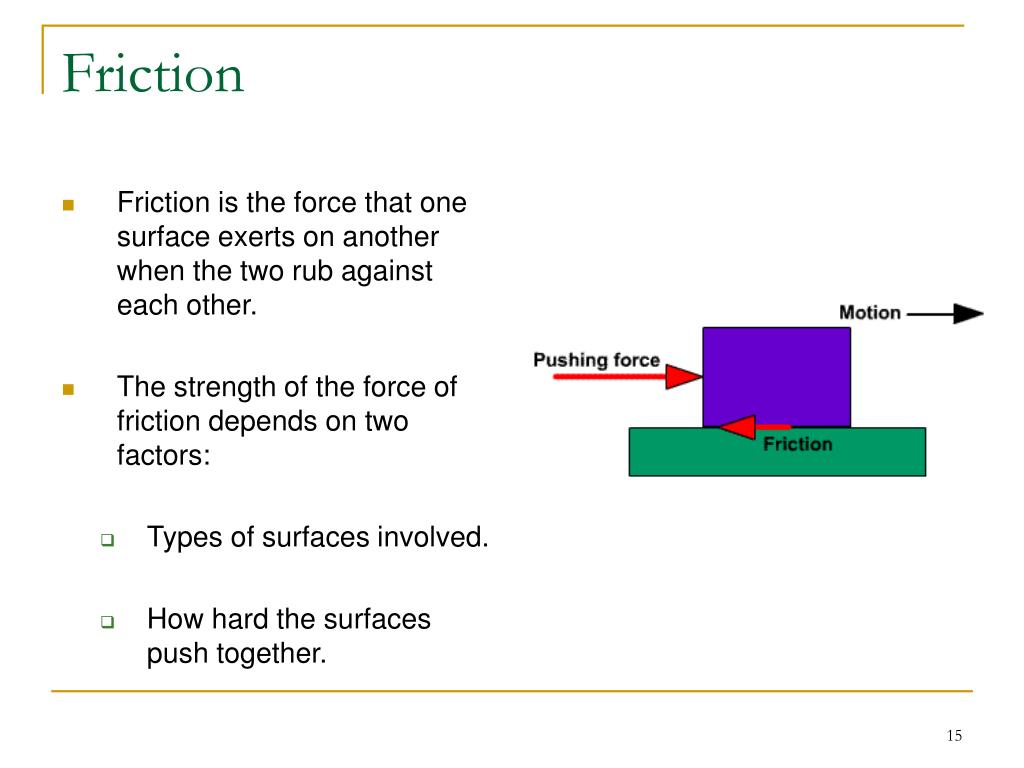 Friction

Friction is the force that one surface exerts on another when the two rub against each other.

The strength of the force of friction depends on two factors:

Types of surfaces involved.

How hard the surfaces push together.

Motion

Pushing force

Friction

15